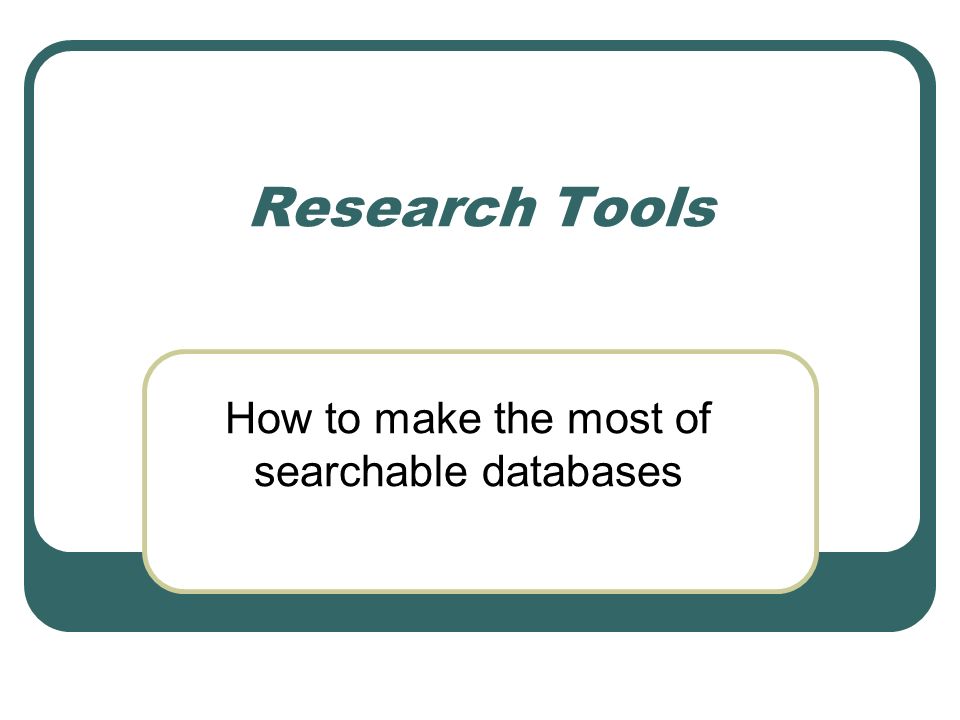 Research Tools

How to make the most of searchable databases